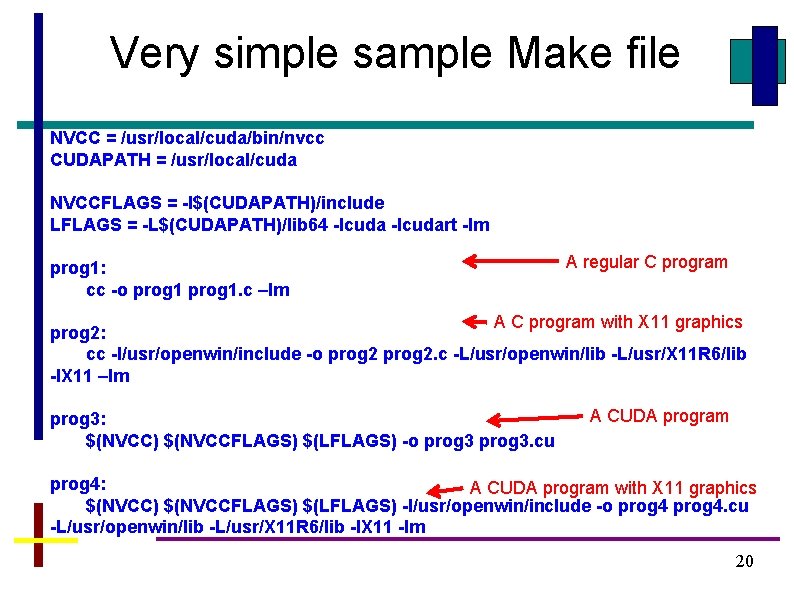 Very simple sample Make file

NVCC = /usr/local/cuda/bin/nvcc
CUDAPATH = /usr/local/cuda

NVCCFLAGS = -I$(CUDAPATH)/include
LFLAGS = -L$(CUDAPATH)/lib64 -lcuda -lcudart -lm

prog1:
cc -o prog1 prog1.c –lm

A regular C program

prog2:
cc -I/usr/openwin/include -o prog2 prog2.c -L/usr/openwin/lib -L/usr/X11R6/lib -lX11 –lm

A C program with X11 graphics

prog3:
$(NVCC) $(NVCCFLAGS) $(LFLAGS) -o prog3 prog3.cu

A CUDA program

prog4:
$(NVCC) $(NVCCFLAGS) $(LFLAGS) -I/usr/openwin/include -o prog4 prog4.cu -L/usr/openwin/lib -L/usr/X11R6/lib -lX11 -lm

A CUDA program with X11 graphics

20